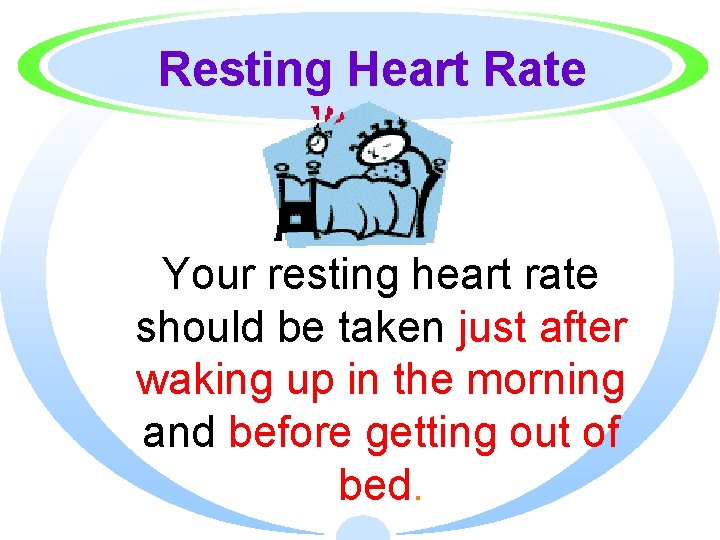 Resting Heart Rate

Your resting heart rate should be taken just after waking up in the morning and before getting out of bed.